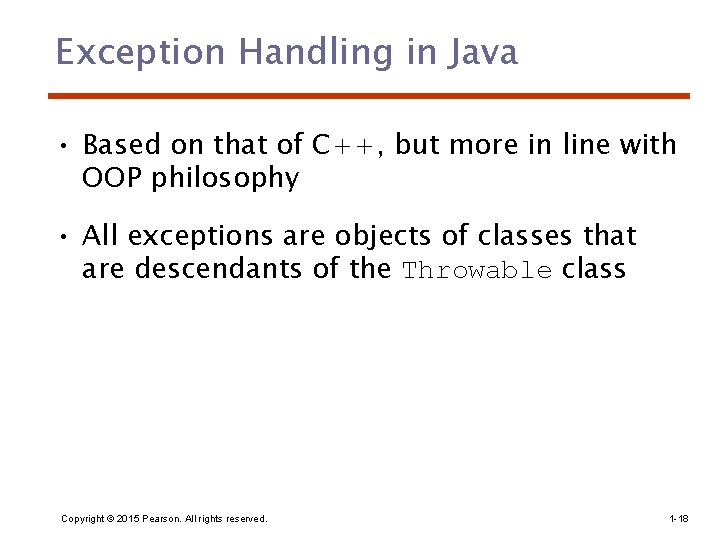 Exception Handling in Java

• Based on that of C++, but more in line with OOP philosophy

• All exceptions are objects of classes that are descendants of the Throwable class

Copyright © 2015 Pearson. All rights reserved.

1-18